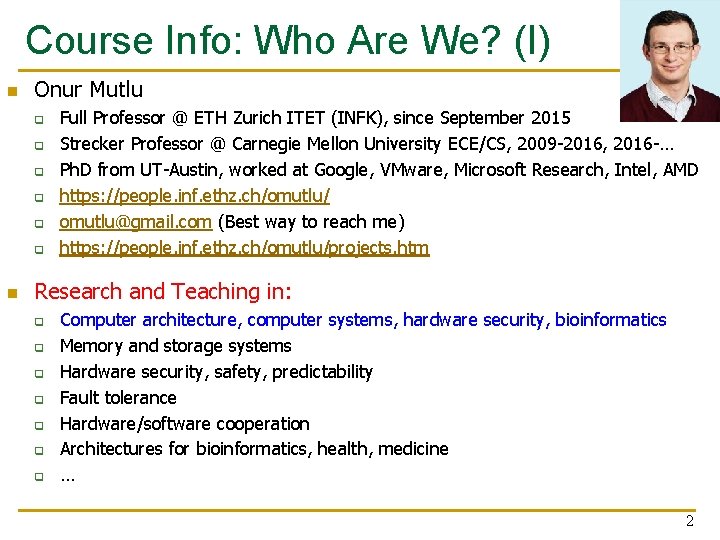 Course Info: Who Are We? (I)

Onur Mutlu

Full Professor @ ETH Zurich ITET (INFK), since September 2015

Strecker Professor @ Carnegie Mellon University ECE/CS, 2009-2016, 2016-…

PhD from UT-Austin, worked at Google, VMware, Microsoft Research, Intel, AMD

https://people.inf.ethz.ch/omutlu/

omutlu@gmail.com (Best way to reach me)

https://people.inf.ethz.ch/omutlu/projects.htm

Research and Teaching in:

Computer architecture, computer systems, hardware security, bioinformatics

Memory and storage systems

Hardware security, safety, predictability

Fault tolerance

Hardware/software cooperation

Architectures for bioinformatics, health, medicine

…

2